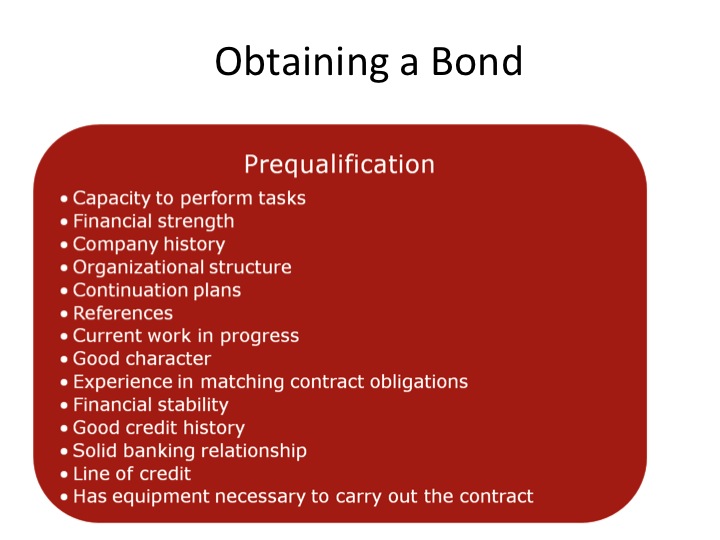 Obtaining a Bond

Prequalification

• Capacity to perform tasks
• Financial strength
• Company history
• Organizational structure
• Continuation plans
• References
• Current work in progress
• Good character
• Experience in matching contract obligations
• Financial stability
• Good credit history
• Solid banking relationship
• Line of credit
• Has equipment necessary to carry out the contract